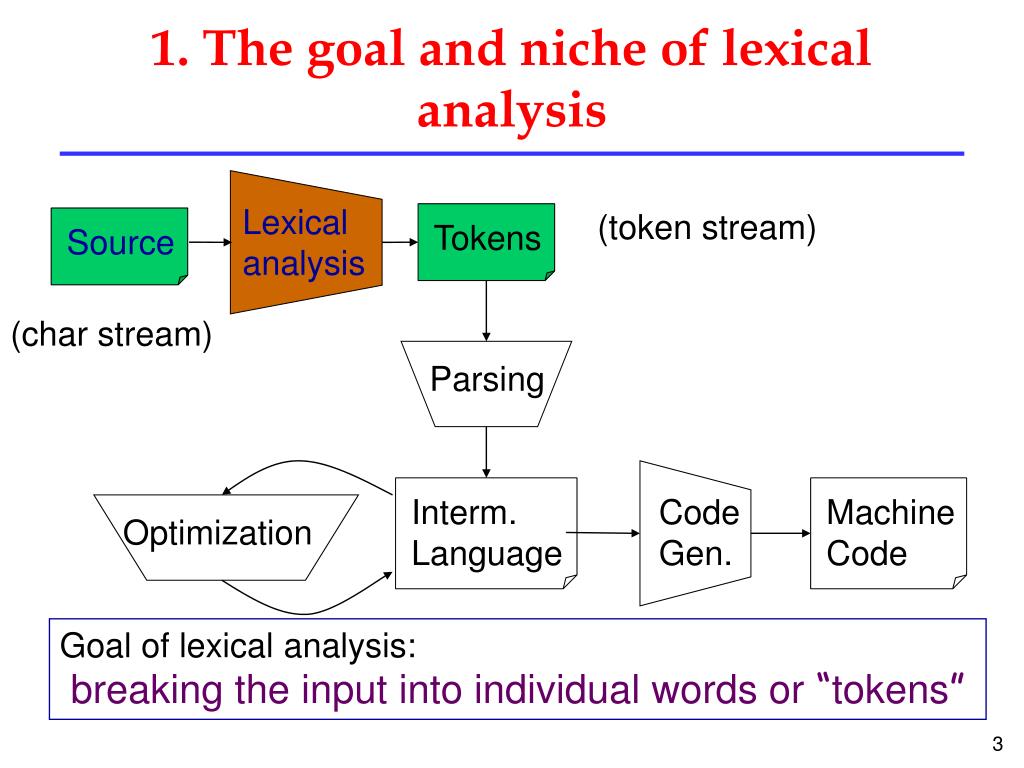 1. The goal and niche of lexical analysis

Source

Lexical analysis

Tokens

(token stream)

(char stream)

Parsing

Optimization

Interm. Language

Code Gen.

Machine Code

Goal of lexical analysis:
breaking the input into individual words or "tokens"

3